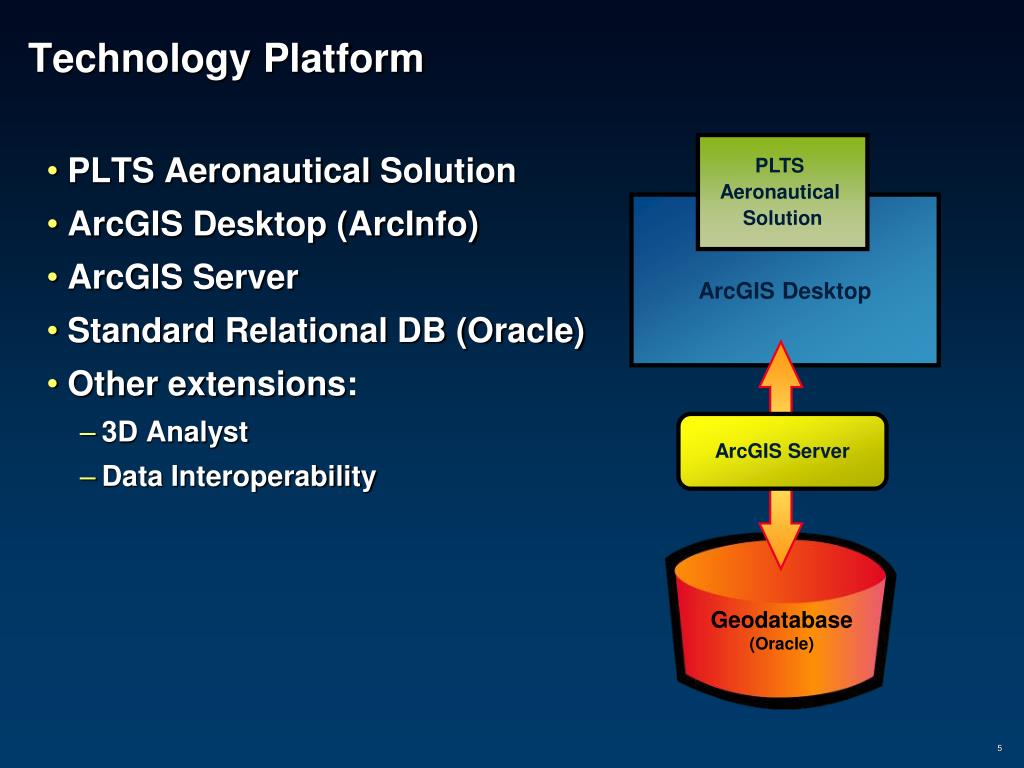 Technology Platform

• PLTS Aeronautical Solution
• ArcGIS Desktop (ArcInfo)
• ArcGIS Server
• Standard Relational DB (Oracle)
• Other extensions:
– 3D Analyst
– Data Interoperability

PLTS Aeronautical Solution

ArcGIS Desktop

ArcGIS Server

Geodatabase
(Oracle)

5